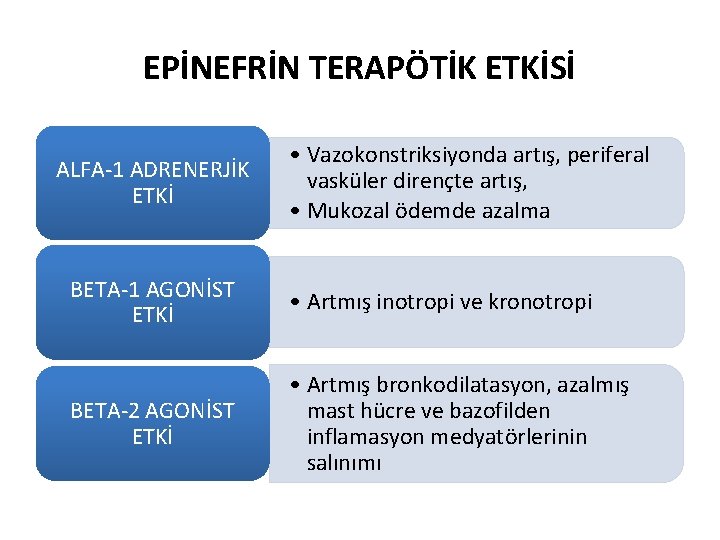 EPİNEFRİN TERAPÖTİK ETKİSİ

ALFA-1 ADRENERJİK ETKİ

• Vazokonstriksiyonda artış, periferal vasküler dirençte artış,
• Mukozal ödemde azalma

BETA-1 AGONİST ETKİ

• Artmış inotropi ve kronotropi

BETA-2 AGONİST ETKİ

• Artmış bronkodilatasyon, azalmış mast hücre ve bazofilden inflamasyon medyatörlerinin salınımı